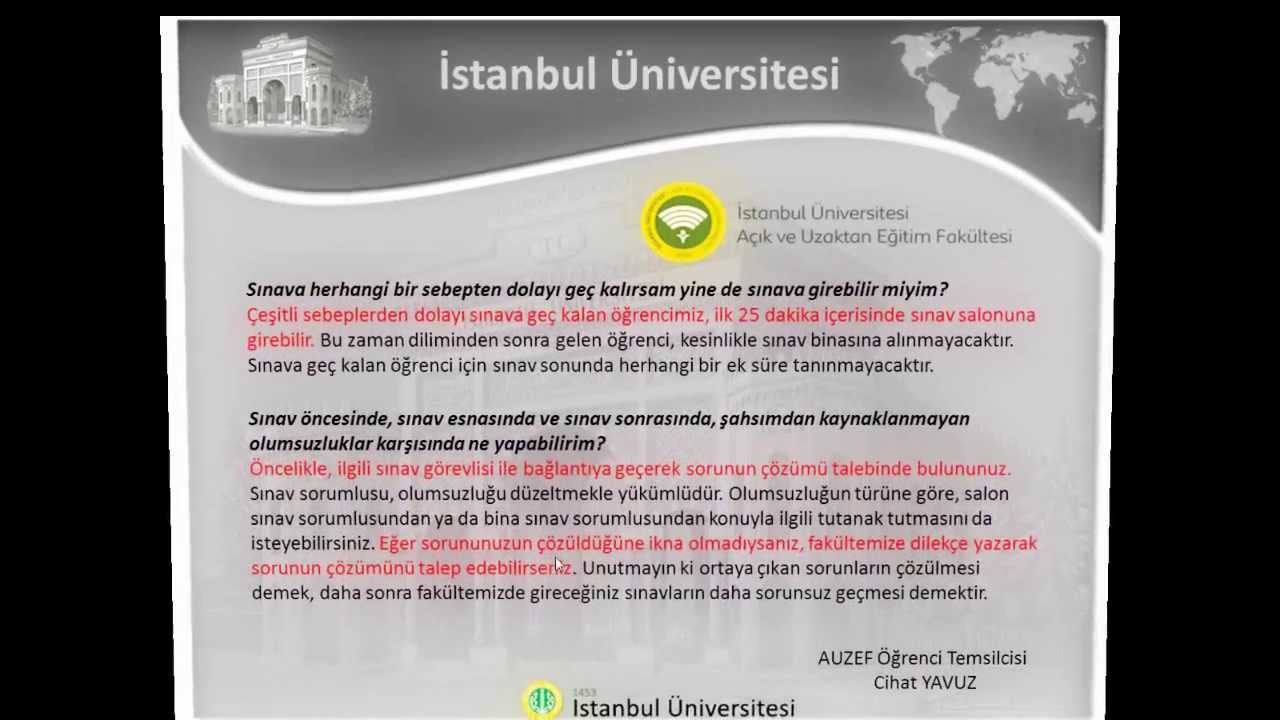 İstanbul Üniversitesi

İstanbul Üniversitesi
Açık ve Uzaktan Eğitim Fakültesi

Sınava herhangi bir sebepten dolayı geç kalırsam yine de sınava girebilir miyim?
Çeşitli sebeplerden dolayı sınava geç kalan öğrencimiz, ilk 25 dakika içerisinde sınav salonuna girebilir. Bu zaman diliminden sonra gelen öğrenci, kesinlikle sınav binasına alınmayacaktır. Sınava geç kalan öğrenci için sınav sonunda herhangi bir ek süre tanınmayacaktır.

Sınav öncesinde, sınav esnasında ve sınav sonrasında, şahsımdan kaynaklanmayan olumsuzluklar karşısında ne yapabilirim?
Öncelikle, ilgili sınav görevlisi ile bağlantıya geçerek sorunun çözümü talebinde bulununuz. Sınav sorumlusu, olumsuzluğu düzeltmekle yükümlüdür. Olumsuzluğun türüne göre, salon sınav sorumlusundan ya da bina sınav sorumlusundan konuyla ilgili tutanak tutmasını da isteyebilirsiniz. Eğer sorununuzun çözüldüğüne ikna olmadıysanız, fakültemize dilekçe yazarak sorunun çözümünü talep edebilirsiniz. Unutmayın ki ortaya çıkan sorunların çözülmesi demek, daha sonra fakültemizde gireceğiniz sınavların daha sorunsuz geçmesi demektir.

AUZEF Öğrenci Temsilcisi
Cihat YAVUZ

1453
İstanbul Üniversitesi